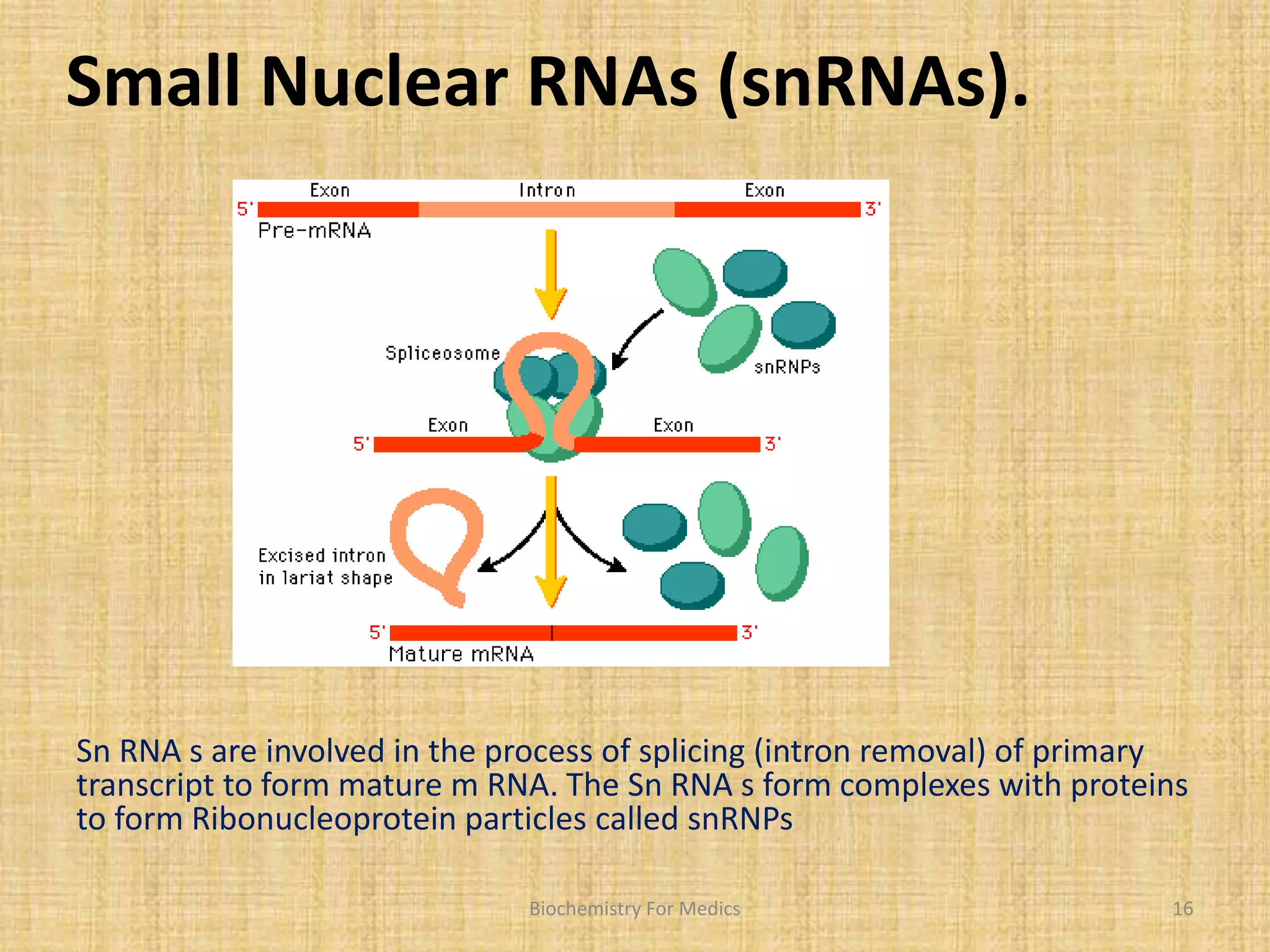 Small Nuclear RNAs (snRNAs).

Exon Intron Exon
5' 3'
Pre-mRNA

Spliceosome
snRNPs

Exon Exon
5' 3'

Excised intron in lariat shape

5' 3'
Mature mRNA

Sn RNA s are involved in the process of splicing (intron removal) of primary transcript to form mature m RNA. The Sn RNA s form complexes with proteins to form Ribonucleoprotein particles called snRNPs

Biochemistry For Medics

16